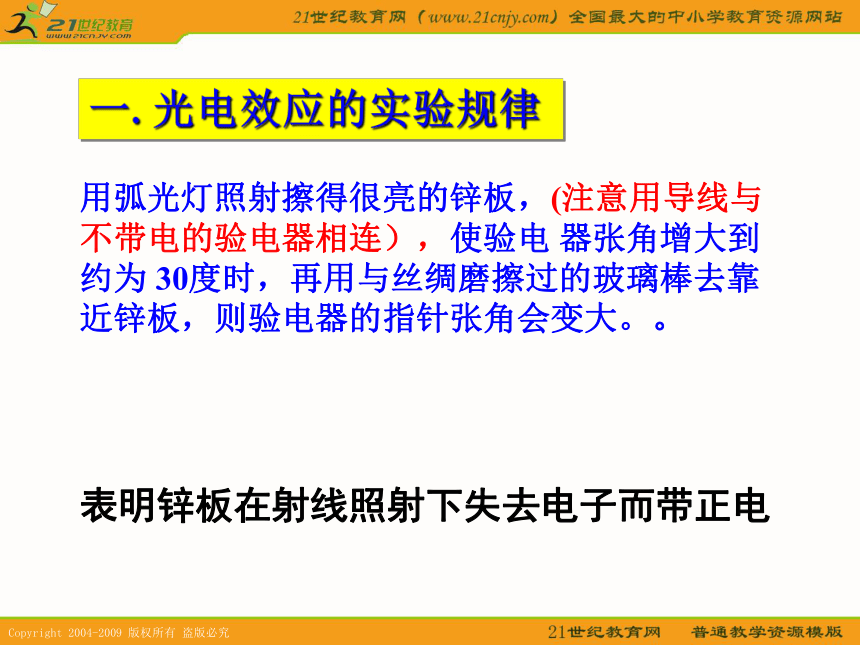 21世纪教育
www.21cnjy.com

21世纪教育网（www.21cnjy.com）全国最大的中小学教育资源网站

一. 光电效应的实验规律

用弧光灯照射擦得很亮的锌板，(注意用导线与不带电的验电器相连），使验电 器张角增大到约为 30度时，再用与丝绸磨擦过的玻璃棒去靠近锌板，则验电器的指针张角会变大。。

表明锌板在射线照射下失去电子而带正电

Copyright 2004-2009 版权所有 盗版必究

21世纪教育网 普通教学资源模版